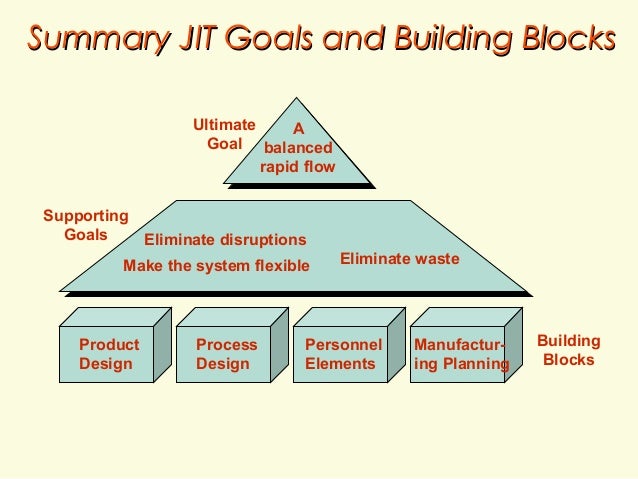 Summary JIT Goals and Building Blocks

Ultimate Goal

A balanced rapid flow

Supporting Goals

Eliminate disruptions

Make the system flexible

Eliminate waste

Product Design

Process Design

Personnel Elements

Manufacturing Planning

Building Blocks